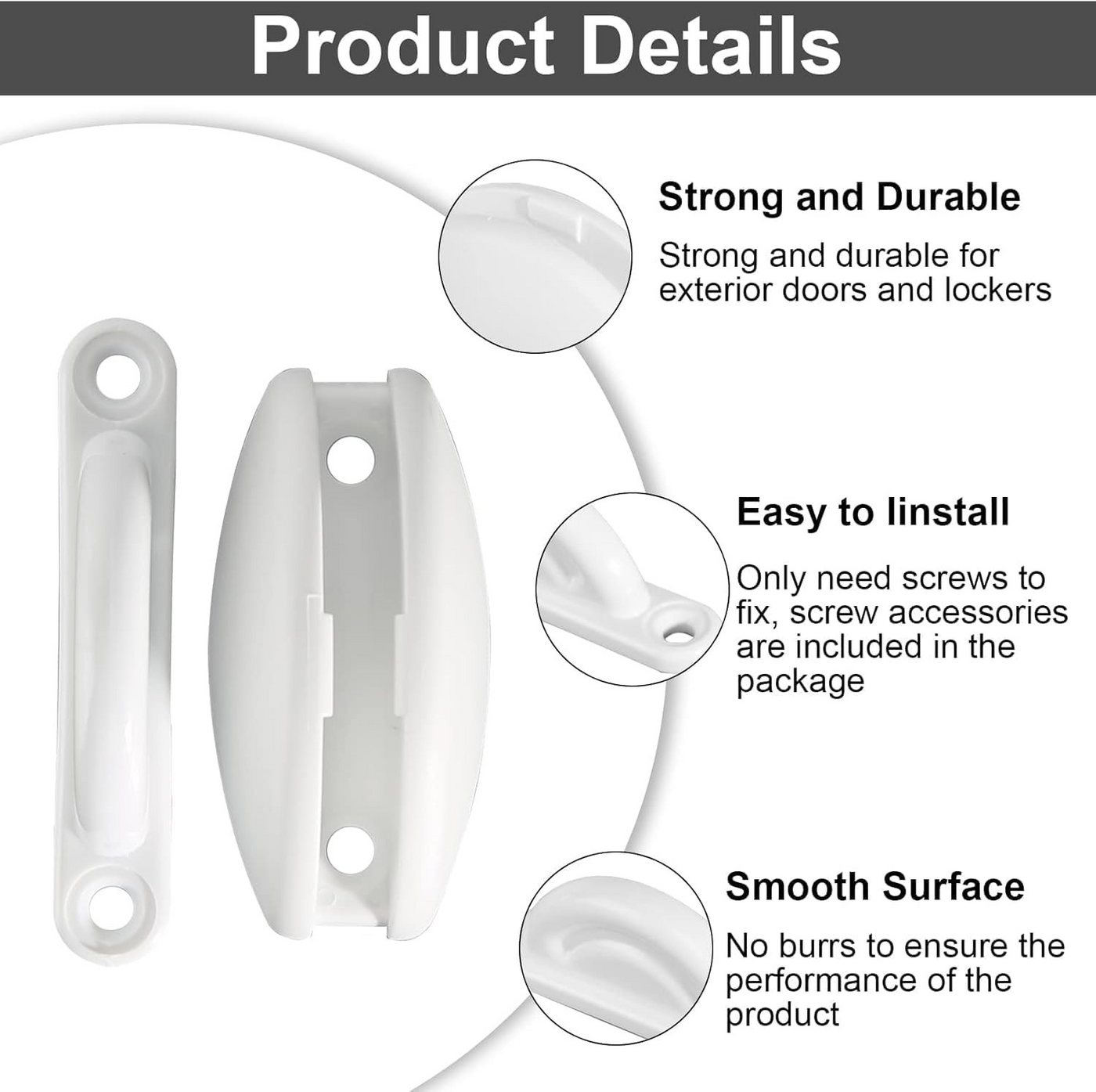 Product Details

Strong and Durable

Strong and durable for exterior doors and lockers

Easy to linstall

Only need screws to fix, screw accessories are included in the package

Smooth Surface

No burrs to ensure the performance of the product